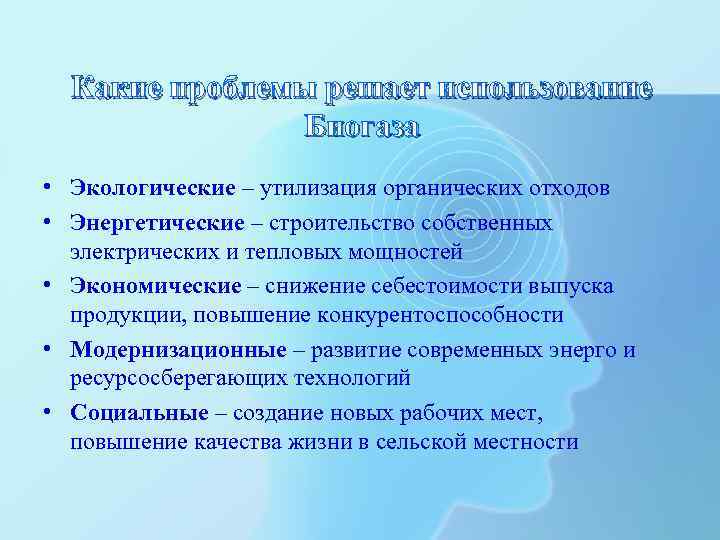 Какие проблемы решает использование Биогаза

• Экологические – утилизация органических отходов
• Энергетические – строительство собственных электрических и тепловых мощностей
• Экономические – снижение себестоимости выпуска продукции, повышение конкурентоспособности
• Модернизационные – развитие современных энерго и ресурсосберегающих технологий
• Социальные – создание новых рабочих мест, повышение качества жизни в сельской местности